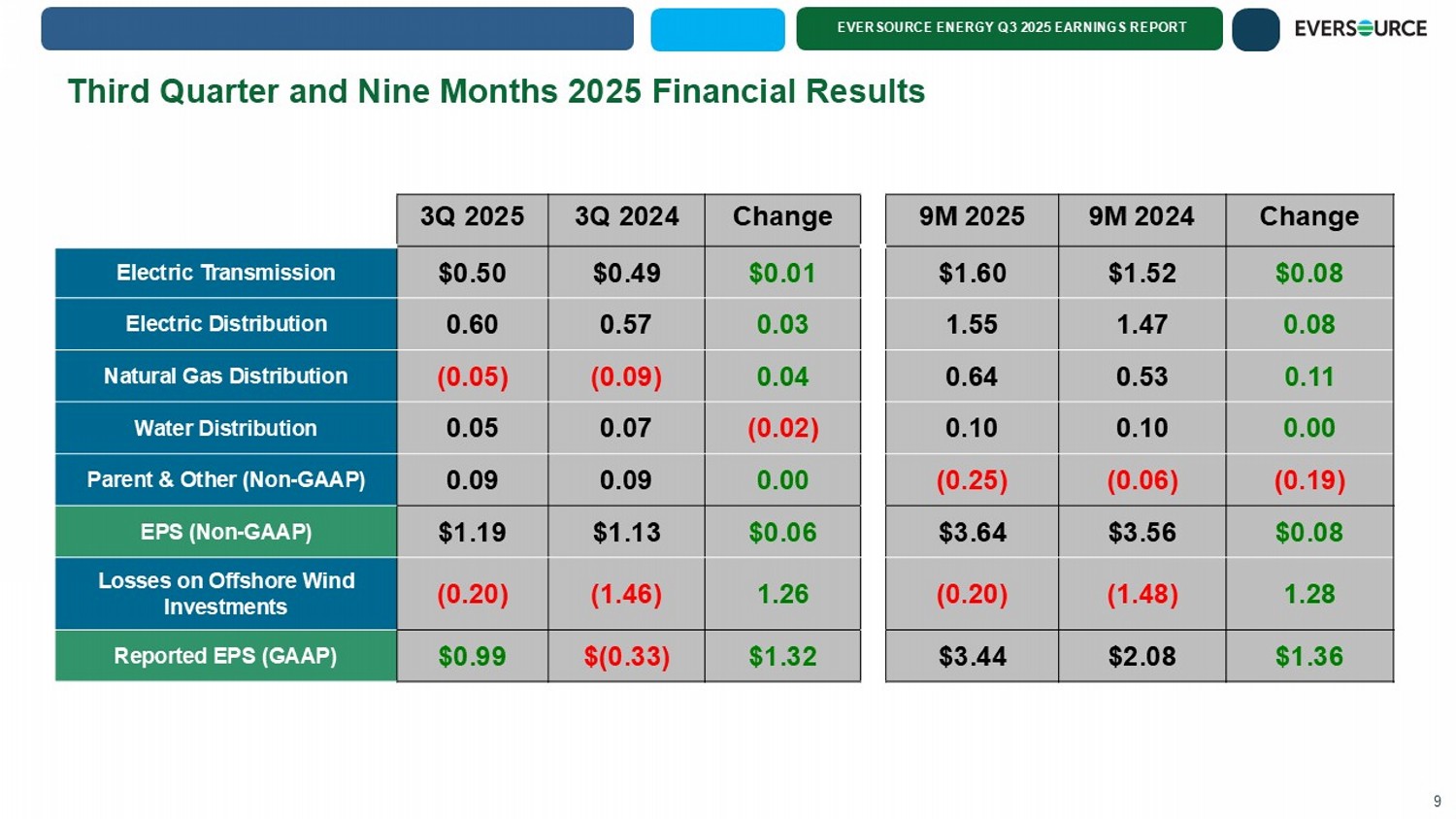 EVERSOURCE ENERGY Q3 2025 EARNINGS REPORT

EVERSOURCE

Third Quarter and Nine Months 2025 Financial Results

| | 3Q 2025 | 3Q 2024 | Change | 9M 2025 | 9M 2024 | Change |
|---|---|---|---|---|---|---|
| Electric Transmission | \$0.50 | \$0.49 | \$0.01 | \$1.60 | \$1.52 | \$0.08 |
| Electric Distribution | 0.60 | 0.57 | 0.03 | 1.55 | 1.47 | 0.08 |
| Natural Gas Distribution | (0.05) | (0.09) | 0.04 | 0.64 | 0.53 | 0.11 |
| Water Distribution | 0.05 | 0.07 | (0.02) | 0.10 | 0.10 | 0.00 |
| Parent & Other (Non-GAAP) | 0.09 | 0.09 | 0.00 | (0.25) | (0.06) | (0.19) |
| EPS (Non-GAAP) | \$1.19 | \$1.13 | \$0.06 | \$3.64 | \$3.56 | \$0.08 |
| Losses on Offshore Wind Investments | (0.20) | (1.46) | 1.26 | (0.20) | (1.48) | 1.28 |
| Reported EPS (GAAP) | \$0.99 | \$(0.33) | \$1.32 | \$3.44 | \$2.08 | \$1.36 |

9